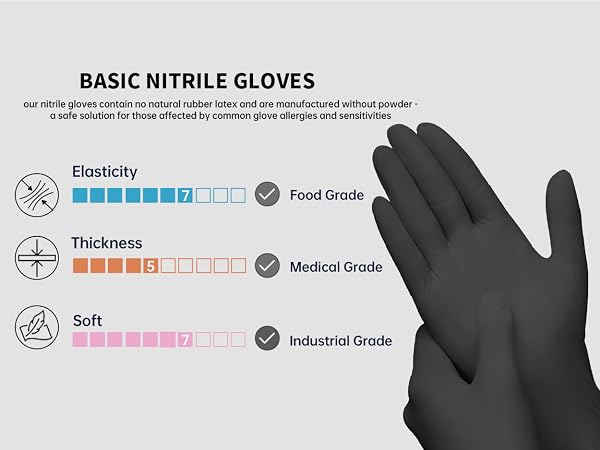 BASIC NITRILE GLOVES

our nitrile gloves contain no natural rubber latex and are manufactured without powder - a safe solution for those affected by common glove allergies and sensitivities

Elasticity
7
Food Grade

Thickness
5
Medical Grade

Soft
7
Industrial Grade